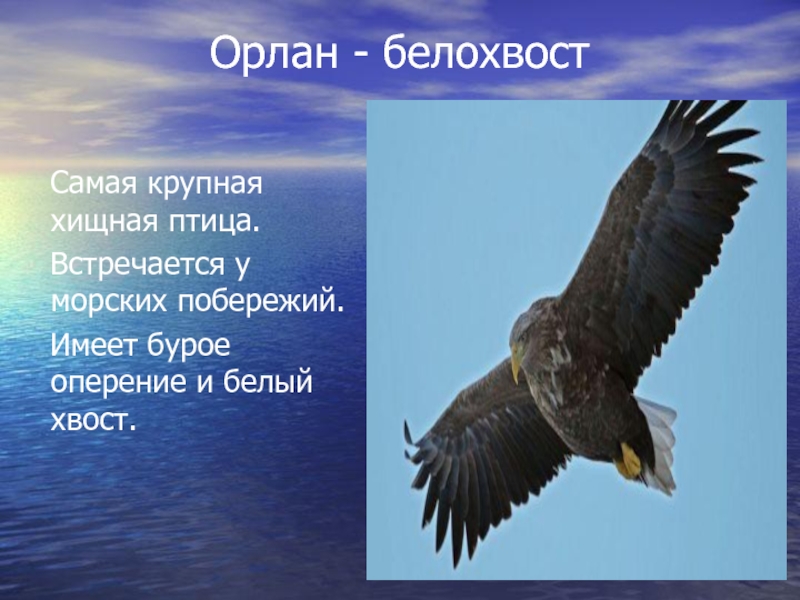 Орлан - белохвост

Самая крупная хищная птица.

Встречается у морских побережий.

Имеет бурое оперение и белый хвост.